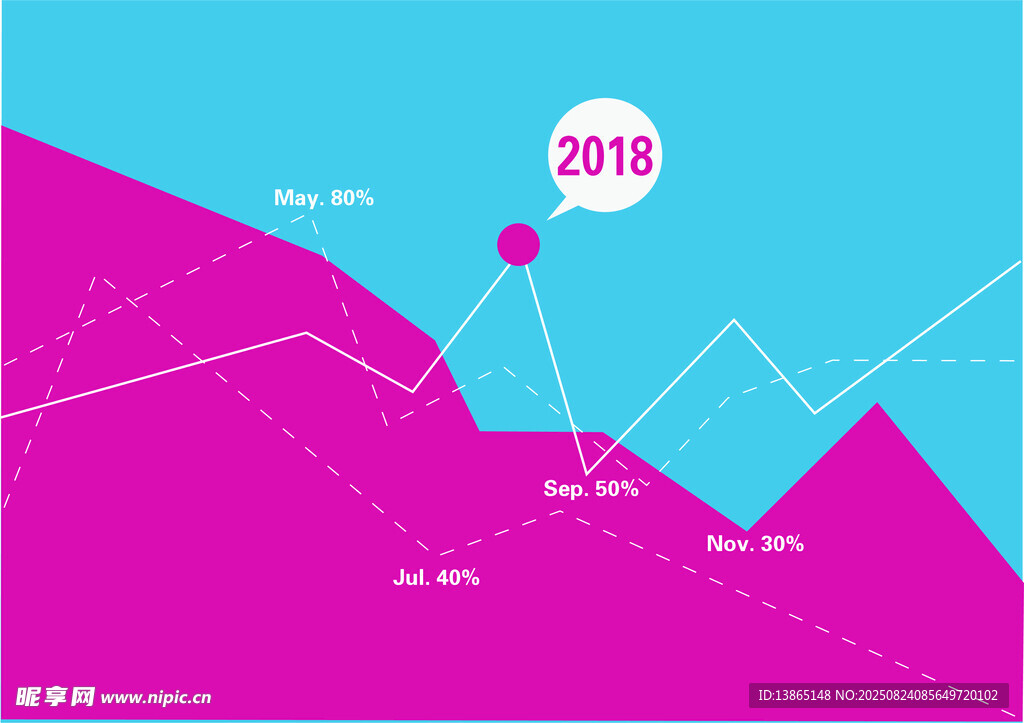 2018

May. 80%

Sep. 50%

Nov. 30%

Jul. 40%

昵享网 www.nipic.cn

ID:13865148 NO:20250824085649720102